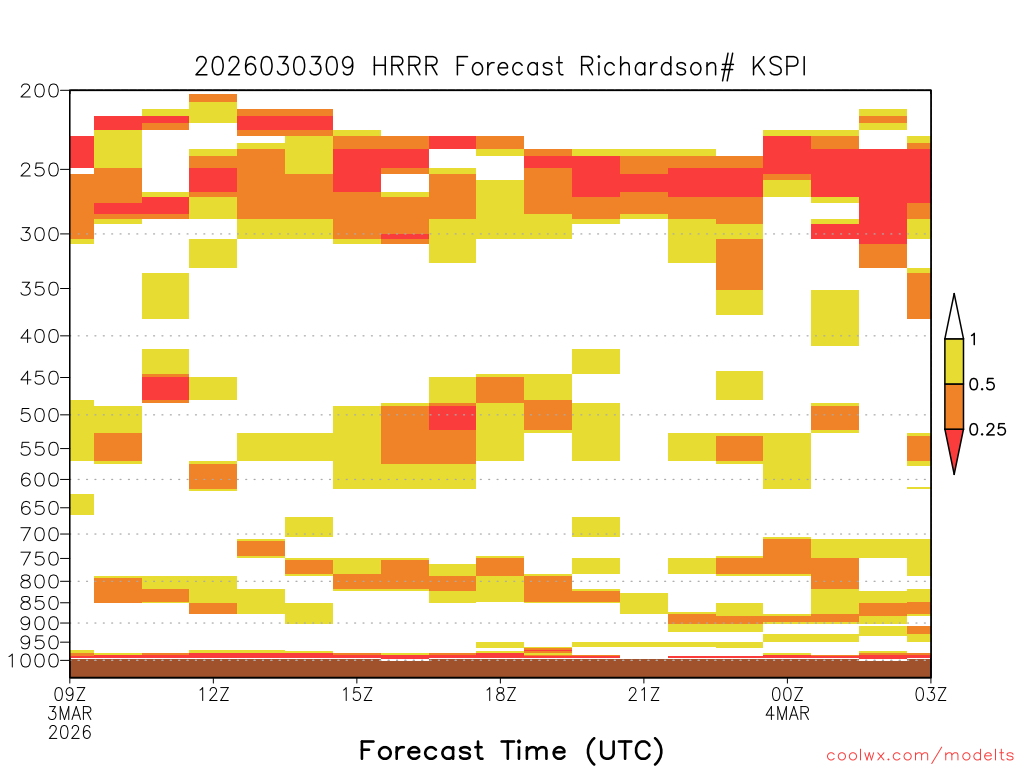 2026030309 HRRR Forecast Richardson# KSPI

200
250
300
350
400
450
500
550
600
650
700
750
800
850
900
950
1000

1
0.5
0.25

09Z
3MAR
2026
12Z
15Z
18Z
21Z
00Z
4MAR
03Z

Forecast Time (UTC)

coolwx.com/modelts